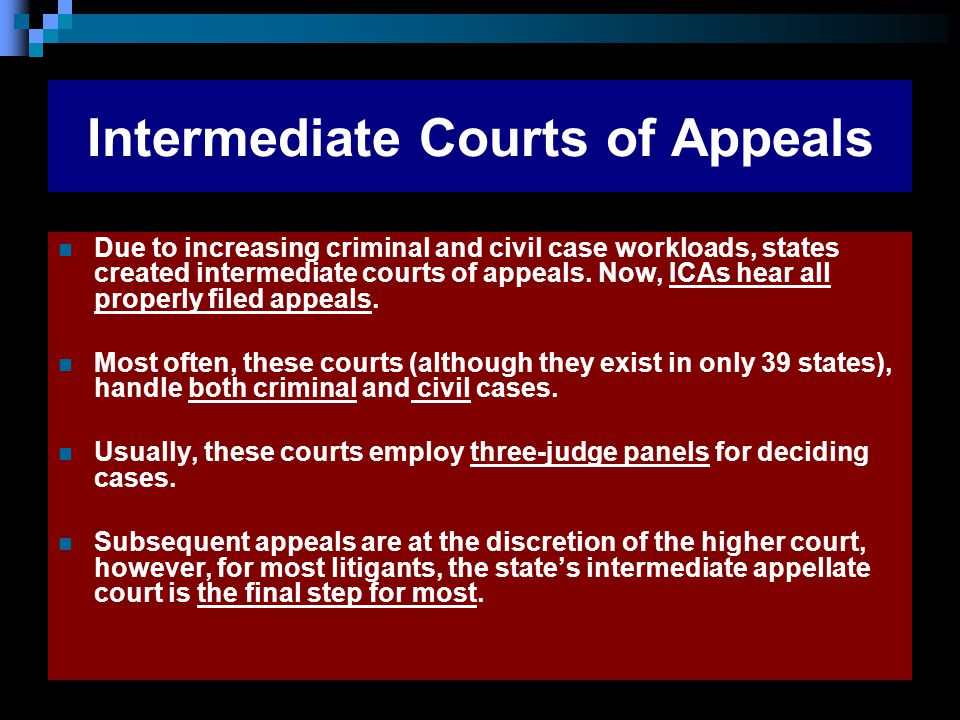 Intermediate Courts of Appeals

Due to increasing criminal and civil case workloads, states created intermediate courts of appeals. Now, ICAs hear all properly filed appeals.

Most often, these courts (although they exist in only 39 states), handle both criminal and civil cases.

Usually, these courts employ three-judge panels for deciding cases.

Subsequent appeals are at the discretion of the higher court, however, for most litigants, the state's intermediate appellate court is the final step for most.